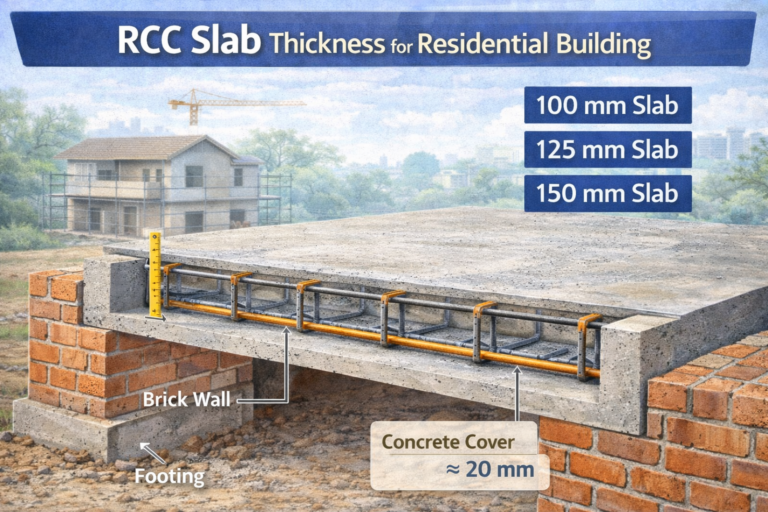 RCC Slab Thickness for Residential Building

100 mm Slab

125 mm Slab

150 mm Slab

Brick Wall

Footing

Concrete Cover

≈ 20 mm